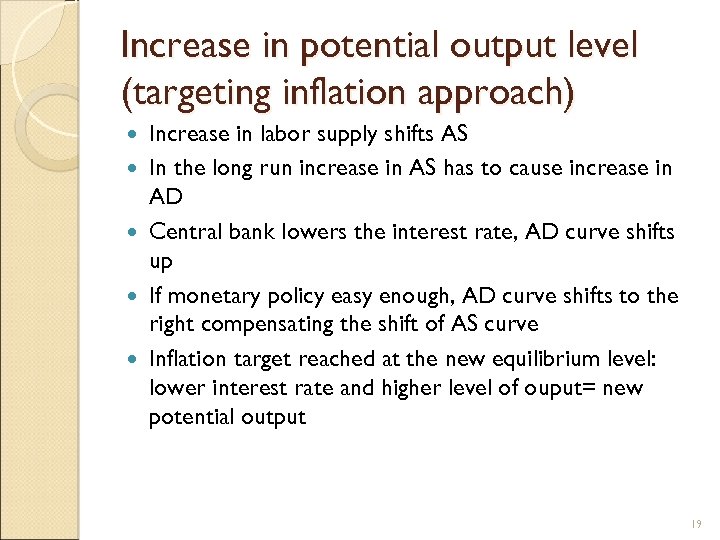 Increase in potential output level (targeting inflation approach)

- Increase in labor supply shifts AS
- In the long run increase in AS has to cause increase in AD
- Central bank lowers the interest rate, AD curve shifts up
- If monetary policy easy enough, AD curve shifts to the right compensating the shift of AS curve
- Inflation target reached at the new equilibrium level: lower interest rate and higher level of ouput= new potential output

19